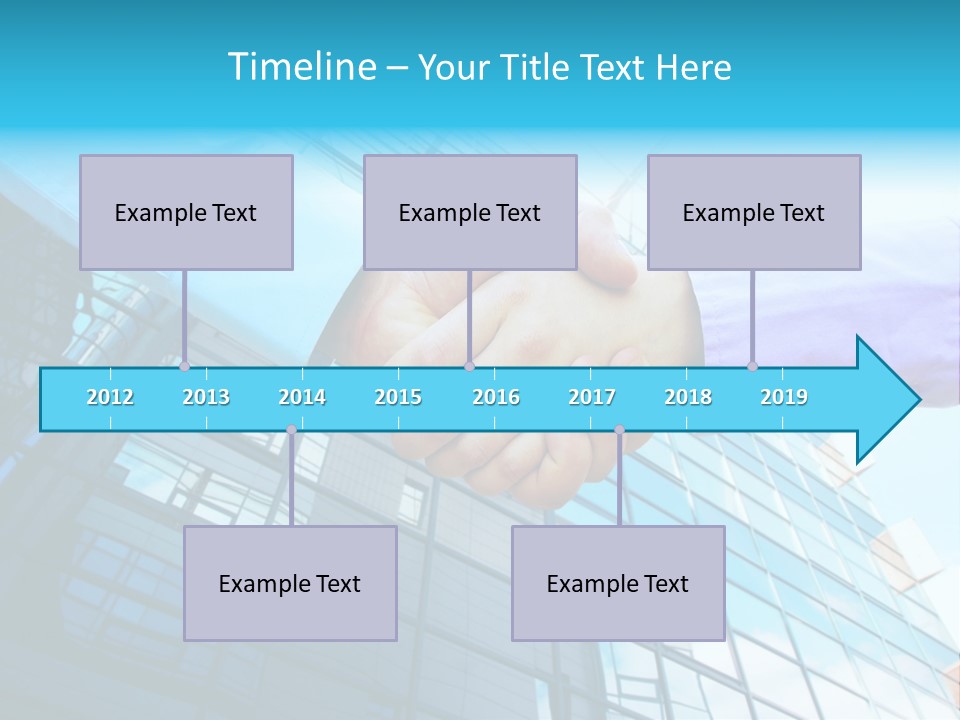 Timeline – Your Title Text Here

Example Text

Example Text

Example Text

2012 2013 2014 2015 2016 2017 2018 2019

Example Text

Example Text